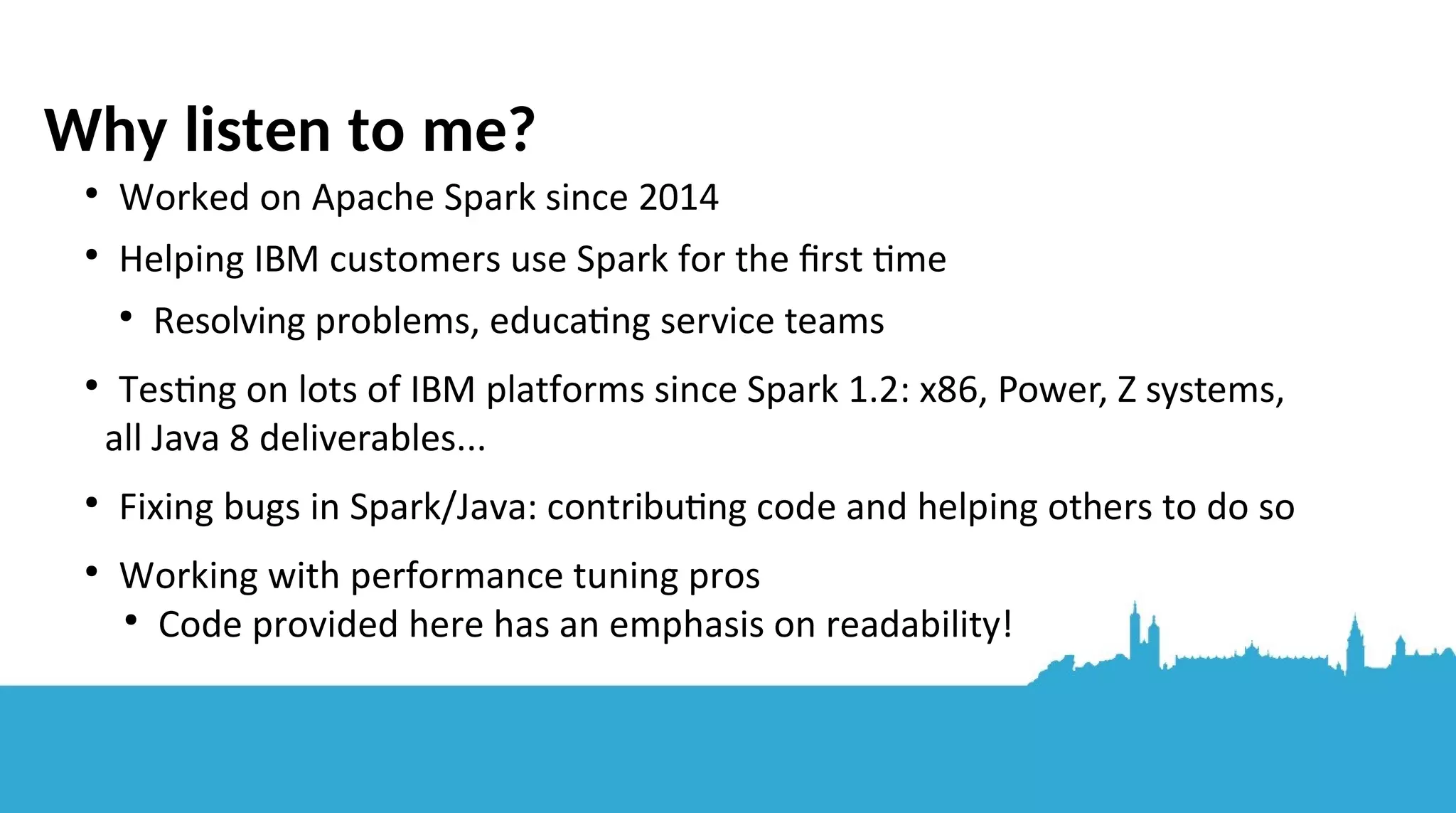 Why listen to me?

• Worked on Apache Spark since 2014

• Helping IBM customers use Spark for the first time

  • Resolving problems, educating service teams

• Testing on lots of IBM platforms since Spark 1.2: x86, Power, Z systems, all Java 8 deliverables...

• Fixing bugs in Spark/Java: contributing code and helping others to do so

• Working with performance tuning pros

  • Code provided here has an emphasis on readability!